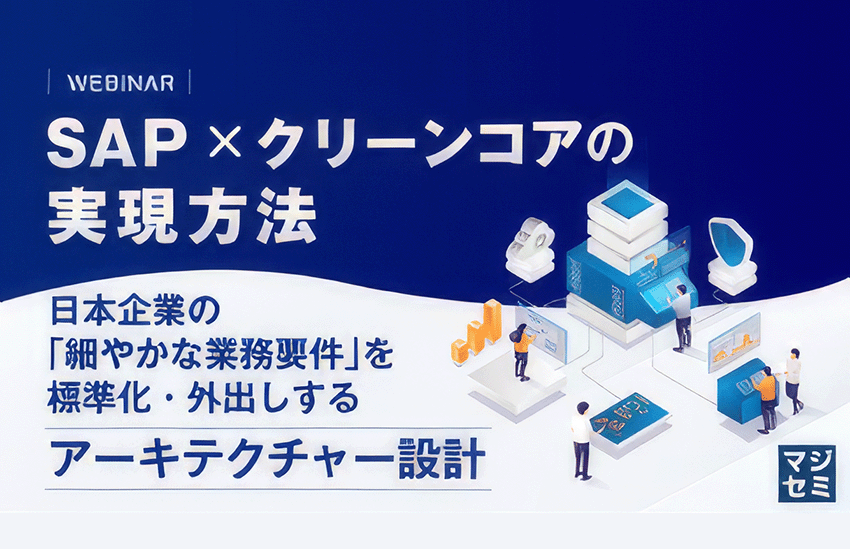 WEBINAR

SAP × クリーンコアの実現方法

日本企業の「細やかな業務要件」を標準化・外出しする

アーキテクチャー設計

マジセミ